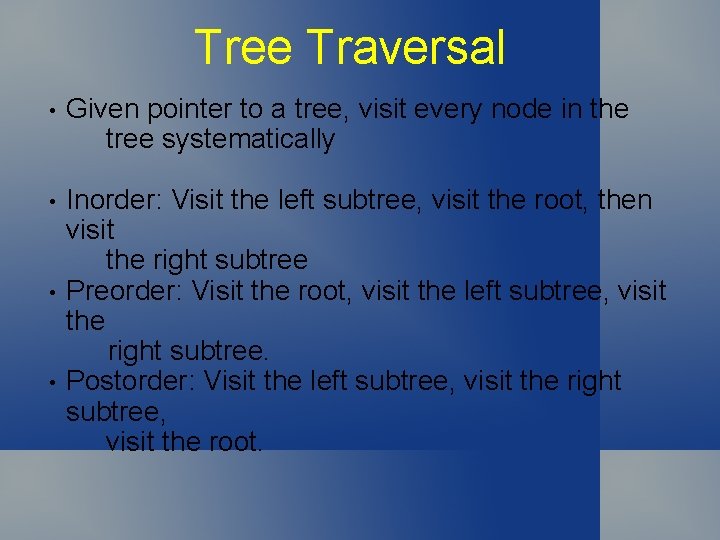 Tree Traversal

• Given pointer to a tree, visit every node in the tree systematically

• Inorder: Visit the left subtree, visit the root, then visit the right subtree
• Preorder: Visit the root, visit the left subtree, visit the right subtree.
• Postorder: Visit the left subtree, visit the right subtree, visit the root.